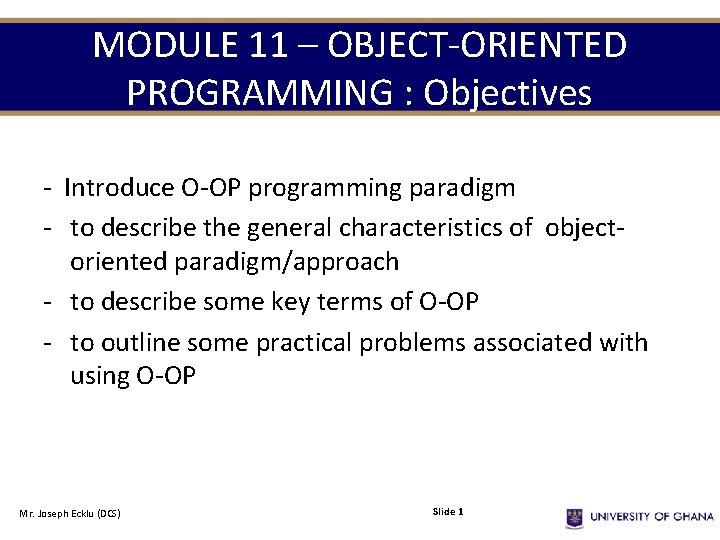 MODULE 11 – OBJECT-ORIENTED PROGRAMMING : Objectives

- Introduce O-OP programming paradigm
- to describe the general characteristics of object-oriented paradigm/approach
- to describe some key terms of O-OP
- to outline some practical problems associated with using O-OP

Mr. Joseph Ecklu (DCS)

Slide 1

UNIVERSITY OF GHANA